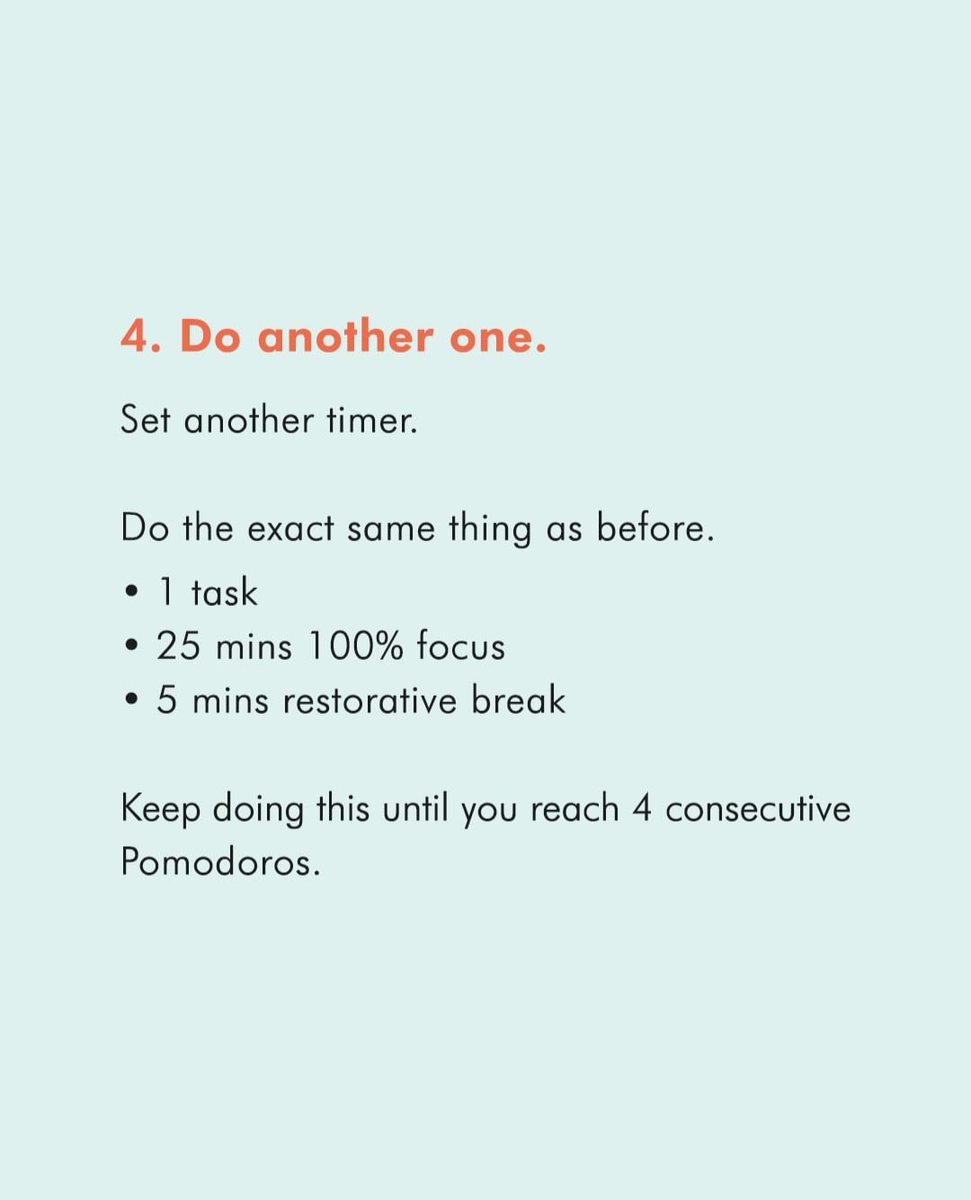 4. Do another one.

Set another timer.

Do the exact same thing as before.
• 1 task
• 25 mins 100% focus
• 5 mins restorative break

Keep doing this until you reach 4 consecutive Pomodoros.